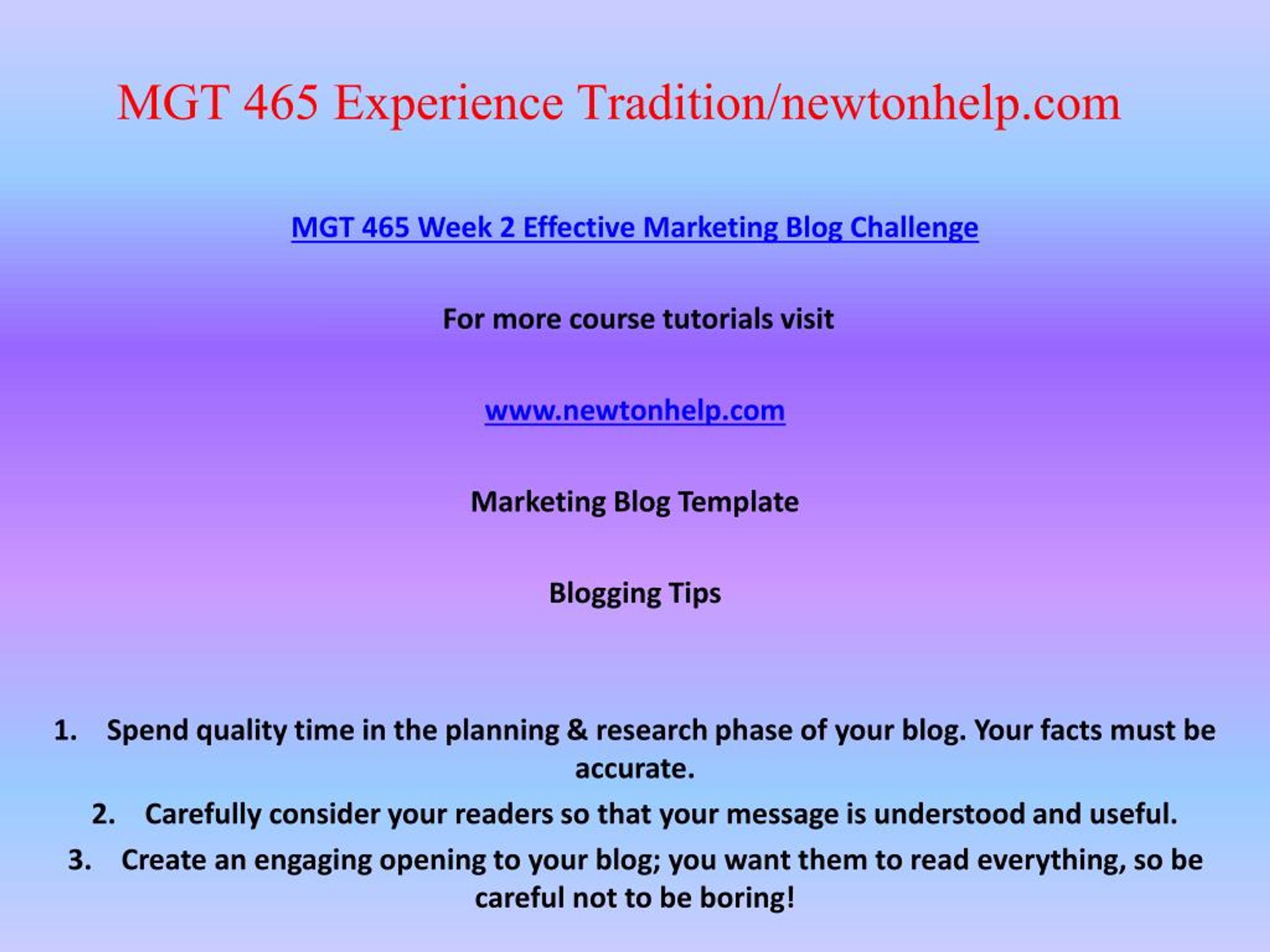 MGT 465 Experience Tradition/newtonhelp.com

MGT 465 Week 2 Effective Marketing Blog Challenge

For more course tutorials visit

www.newtonhelp.com

Marketing Blog Template

Blogging Tips

1. Spend quality time in the planning & research phase of your blog. Your facts must be accurate.
2. Carefully consider your readers so that your message is understood and useful.
3. Create an engaging opening to your blog; you want them to read everything, so be careful not to be boring!